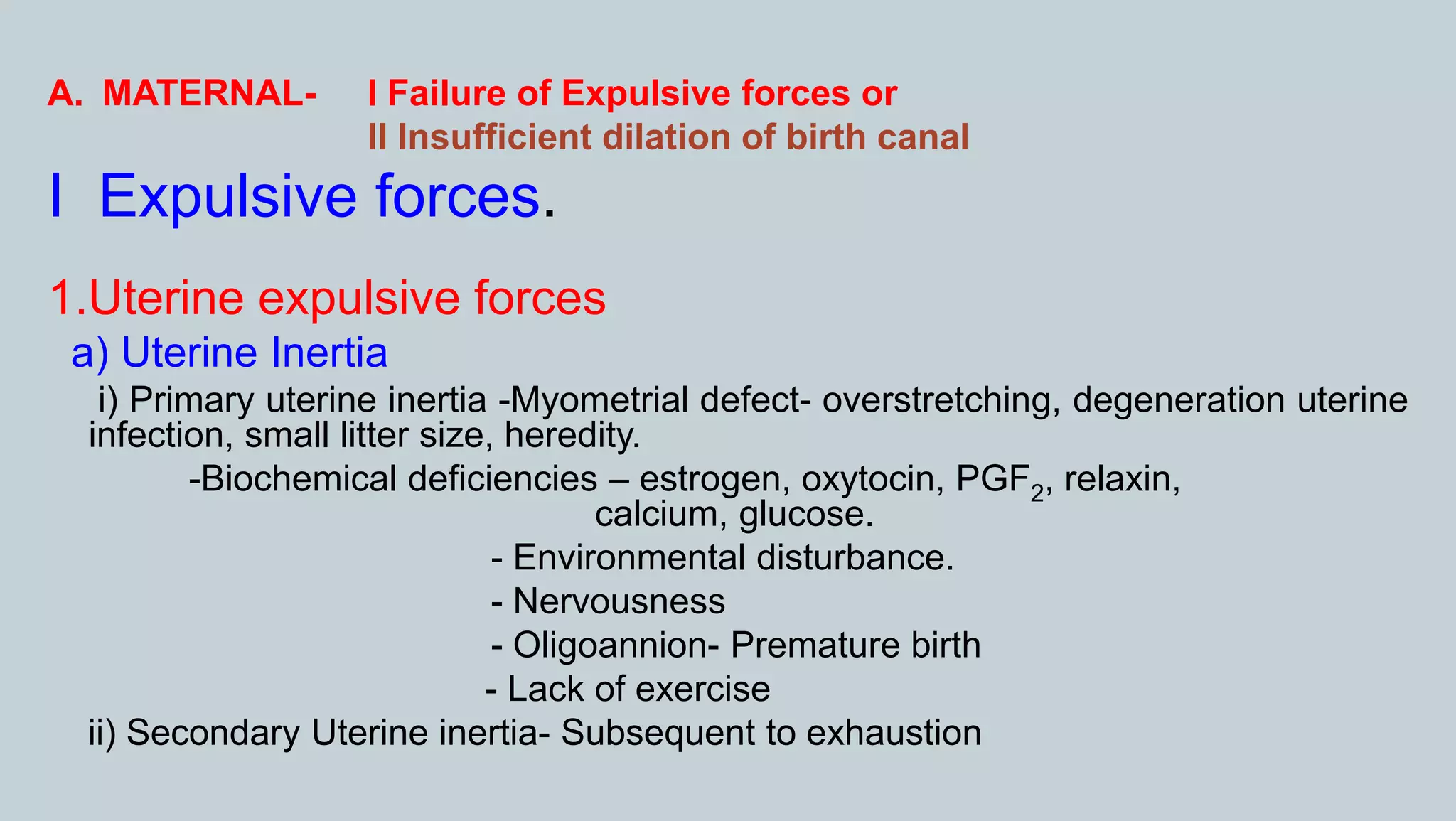 A. MATERNAL- I Failure of Expulsive forces or
II Insufficient dilation of birth canal

I Expulsive forces.

1.Uterine expulsive forces

a) Uterine Inertia

i) Primary uterine inertia -Myometrial defect- overstretching, degeneration uterine infection, small litter size, heredity.

-Biochemical deficiencies – estrogen, oxytocin, $PGF_2$, relaxin, calcium, glucose.

- Environmental disturbance.

- Nervousness

- Oligoannion- Premature birth

- Lack of exercise

ii) Secondary Uterine inertia- Subsequent to exhaustion